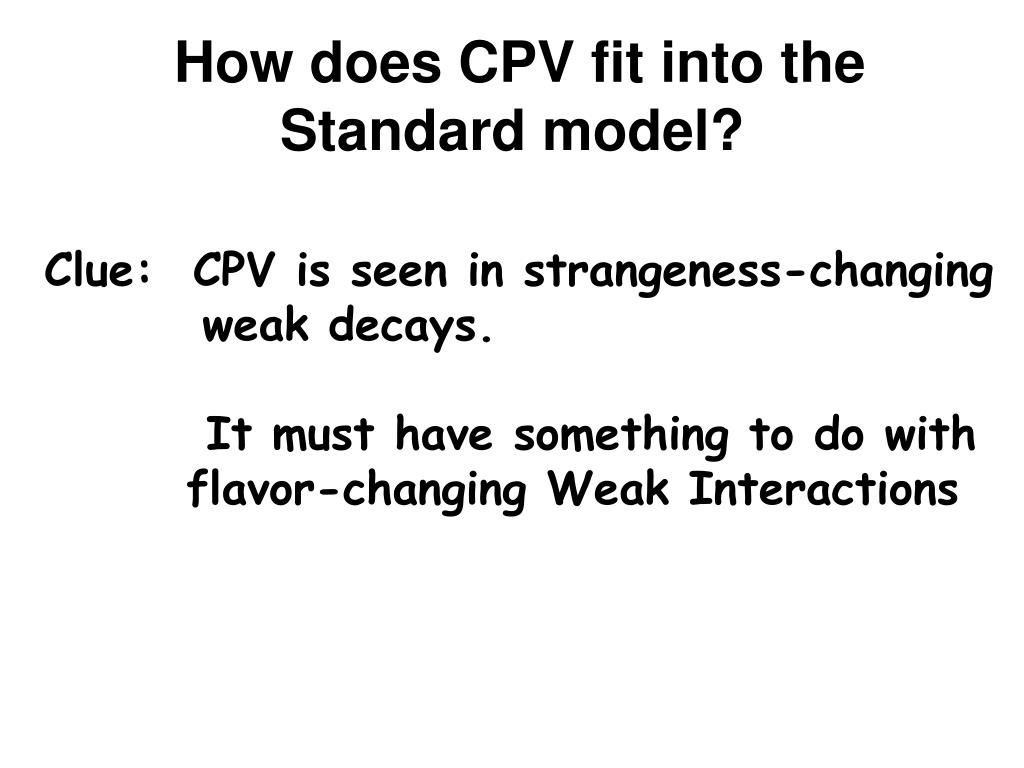 How does CPV fit into the Standard model?

Clue: CPV is seen in strangeness-changing weak decays.

It must have something to do with flavor-changing Weak Interactions